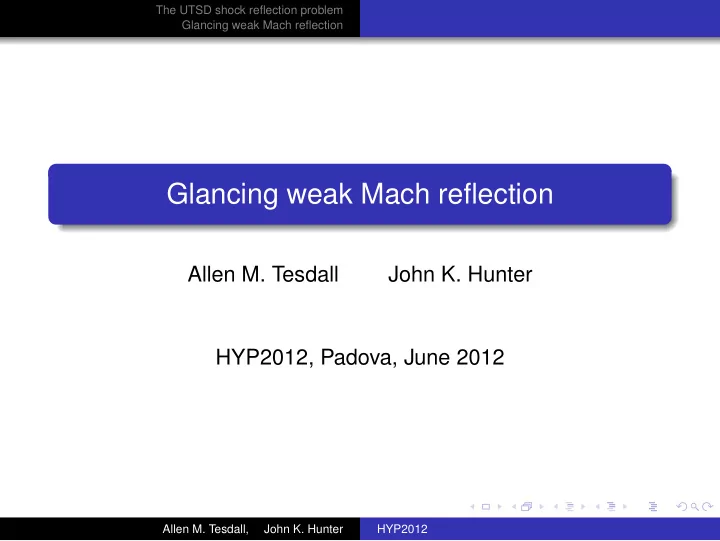 The UTSD shock reflection problem
Glancing weak Mach reflection

Glancing weak Mach reflection

Allen M. Tesdall John K. Hunter

HYP2012, Padova, June 2012

Allen M. Tesdall, John K. Hunter HYP2012